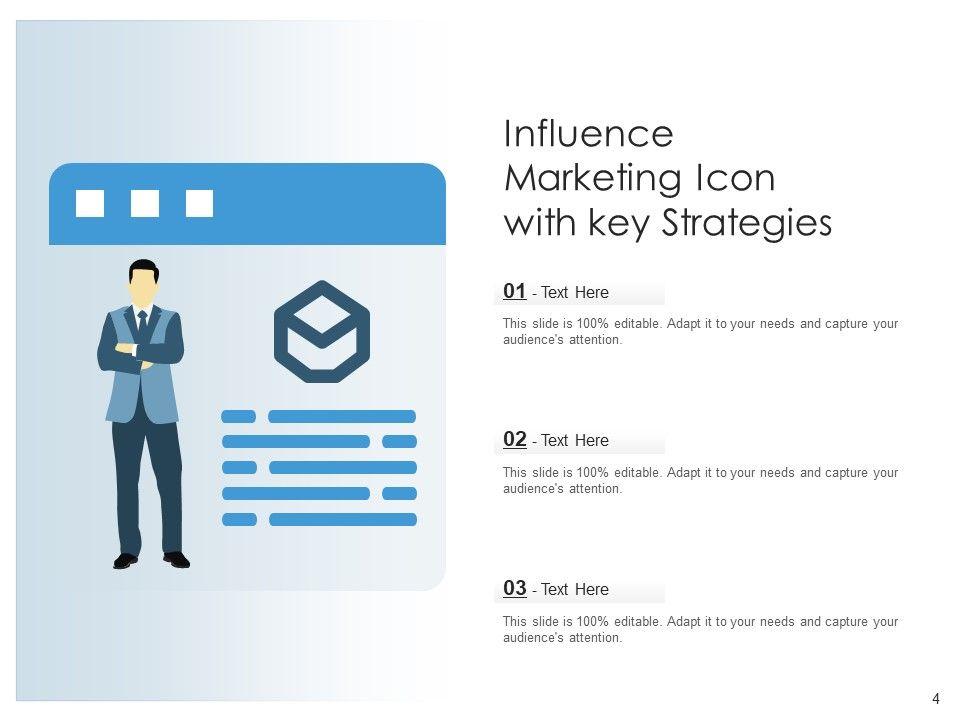 Influence Marketing Icon with key Strategies

01 - Text Here

This slide is 100% editable. Adapt it to your needs and capture your audience's attention.

02 - Text Here

This slide is 100% editable. Adapt it to your needs and capture your audience's attention.

03 - Text Here

This slide is 100% editable. Adapt it to your needs and capture your audience's attention.

4